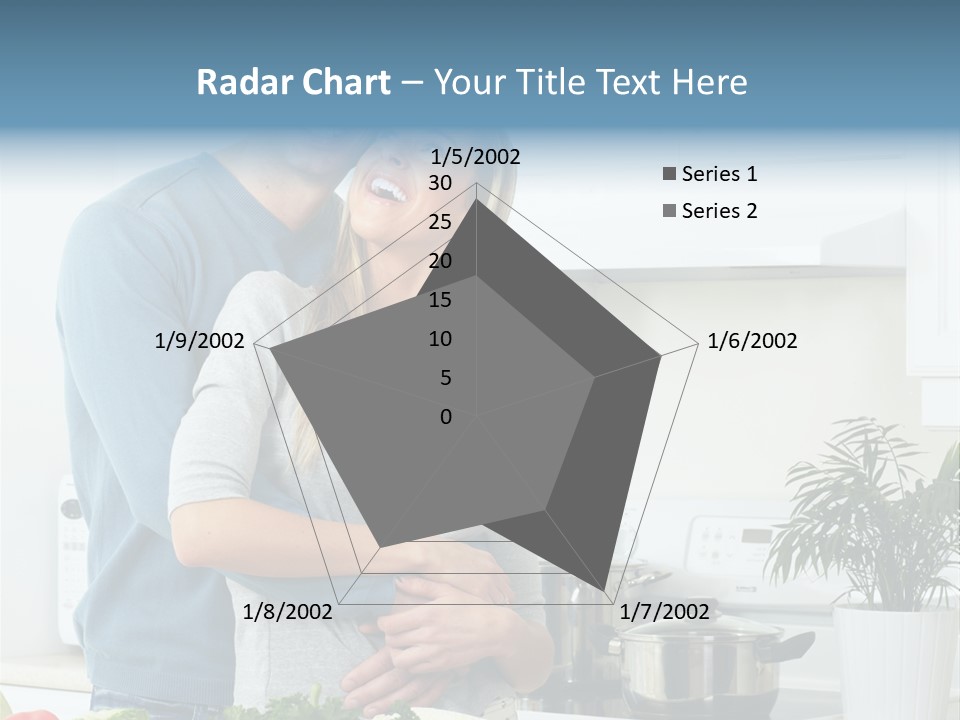 Radar Chart – Your Title Text Here

1/5/2002
30
25
20
15
10
5
0
1/6/2002
1/7/2002
1/8/2002
1/9/2002

Series 1
Series 2